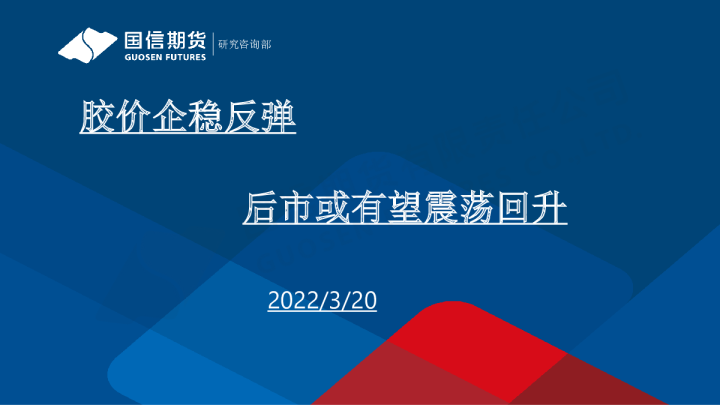 国信期货
GUOSEN FUTURES
研究咨询部

胶价企稳反弹

后市或有望震荡回升

2022/3/20